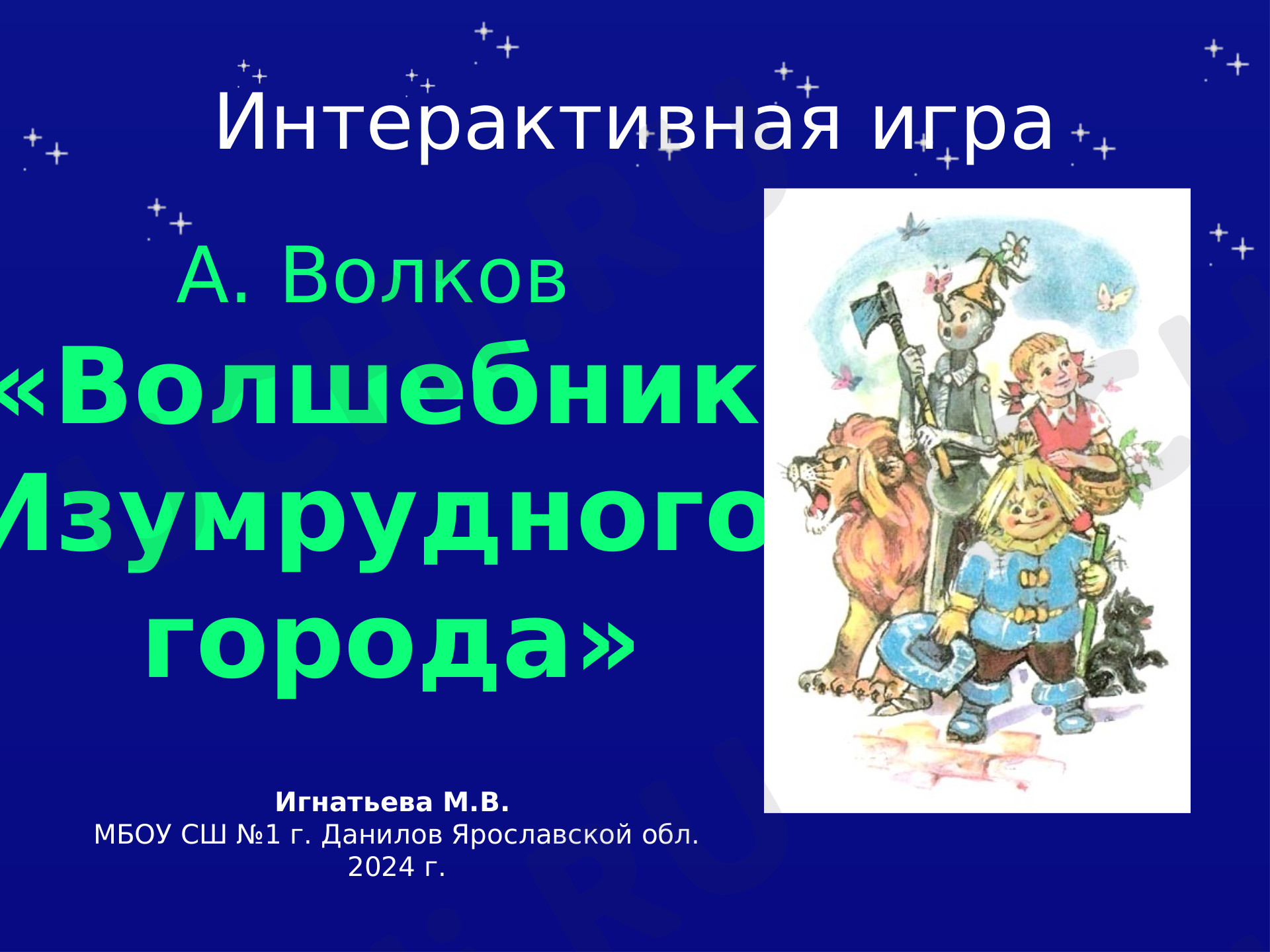 Интерактивная игра

А. Волков
«Волшебник Изумрудного города»

Игнатьева М.В.
МБОУ СШ №1 г. Данилов Ярославской обл.
2024 г.